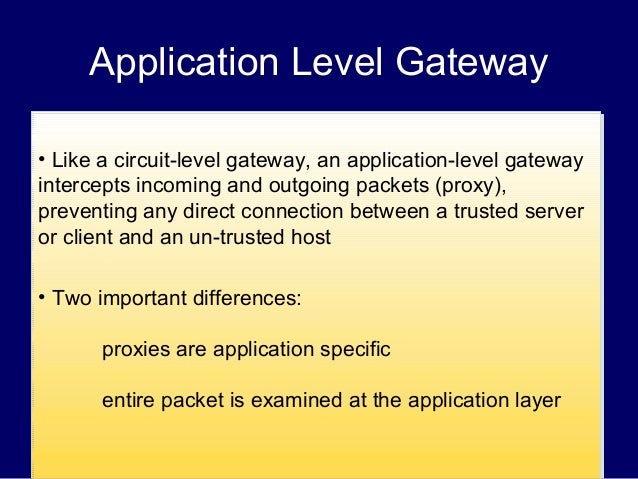 Application Level Gateway

• Like a circuit-level gateway, an application-level gateway intercepts incoming and outgoing packets (proxy), preventing any direct connection between a trusted server or client and an un-trusted host

• Two important differences:

proxies are application specific

entire packet is examined at the application layer